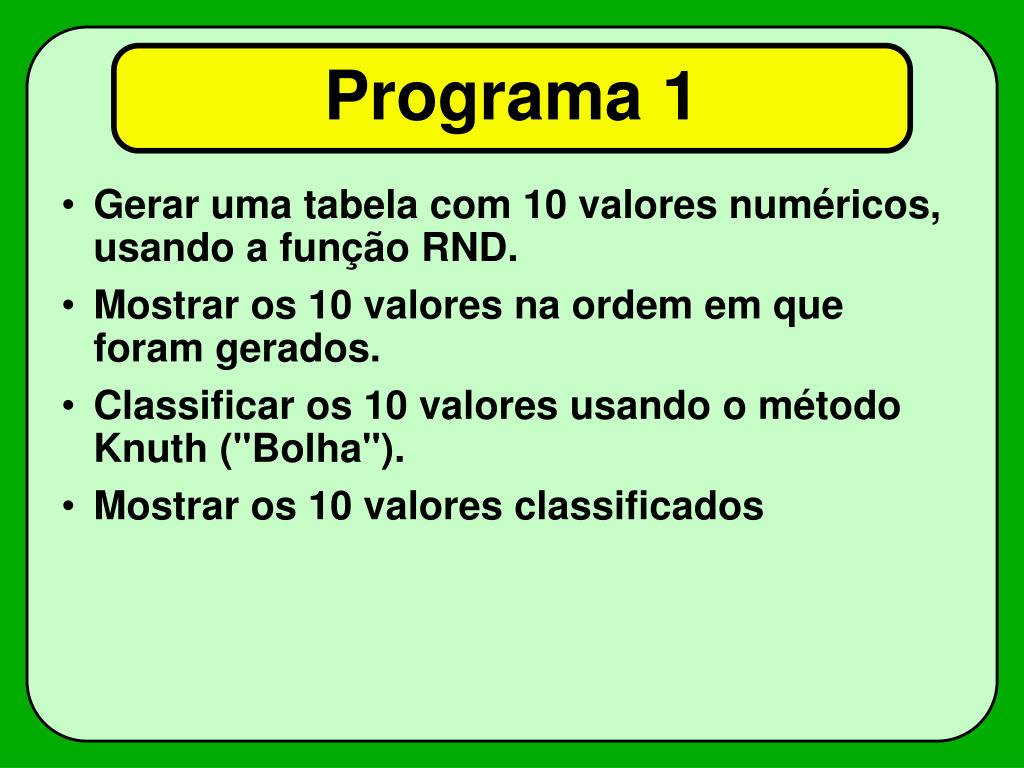 Programa 1

• Gerar uma tabela com 10 valores numéricos, usando a função RND.
• Mostrar os 10 valores na ordem em que foram gerados.
• Classificar os 10 valores usando o método Knuth ("Bolha").
• Mostrar os 10 valores classificados